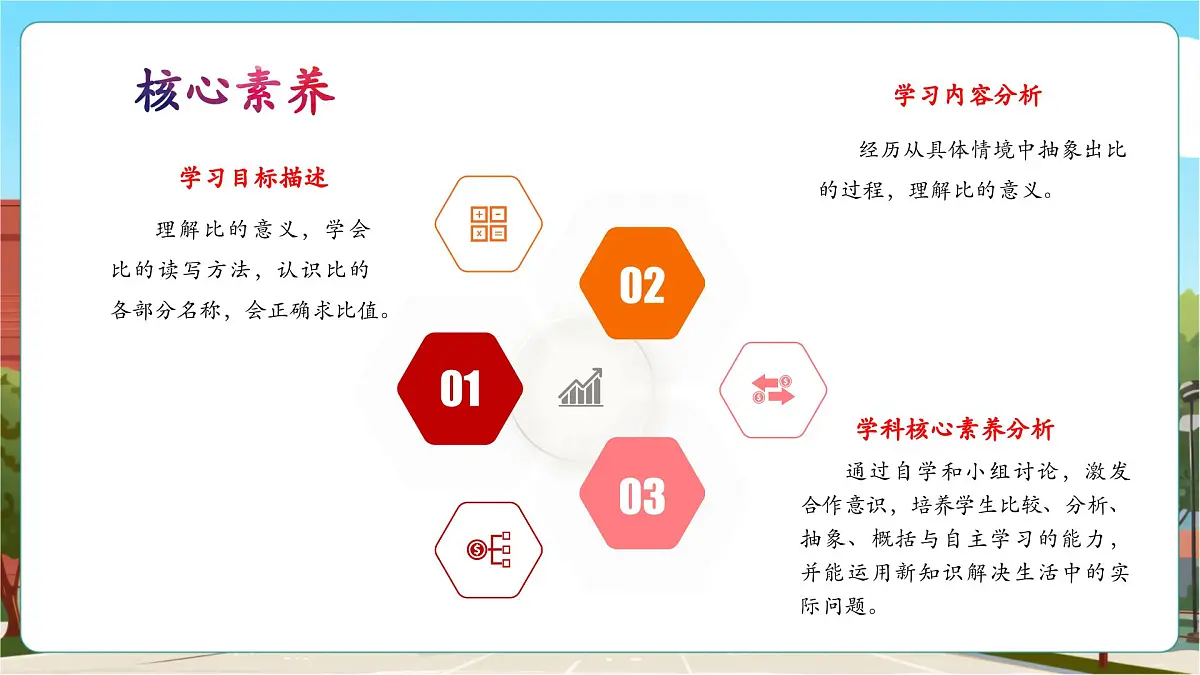 核心素养

学习目标描述

理解比的意义，学会比的读写方法，认识比的各部分名称，会正确求比值。

01

02

03

学习内容分析

经历从具体情境中抽象出比的过程，理解比的意义。

学科核心素养分析

通过自学和小组讨论，激发合作意识，培养学生比较、分析、抽象、概括与自主学习的能力，并能运用新知识解决生活中的实际问题。